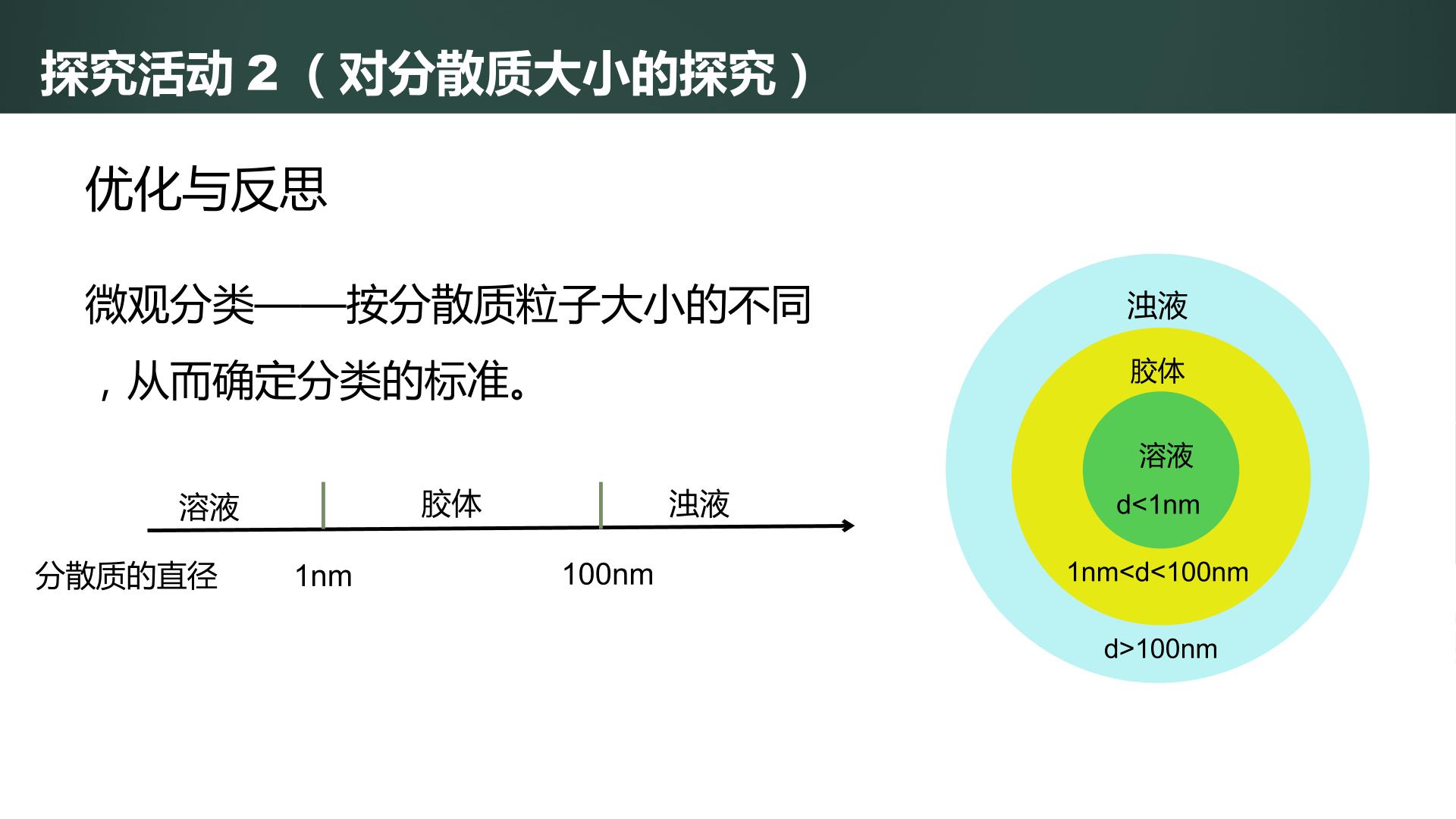 探究活动 2（对分散质大小的探究）

优化与反思

微观分类——按分散质粒子大小的不同，从而确定分类的标准。

溶液 胶体 浊液

分散质的直径 1nm 100nm

浊液

胶体

溶液

d<1nm

1nm<d<100nm

d>100nm